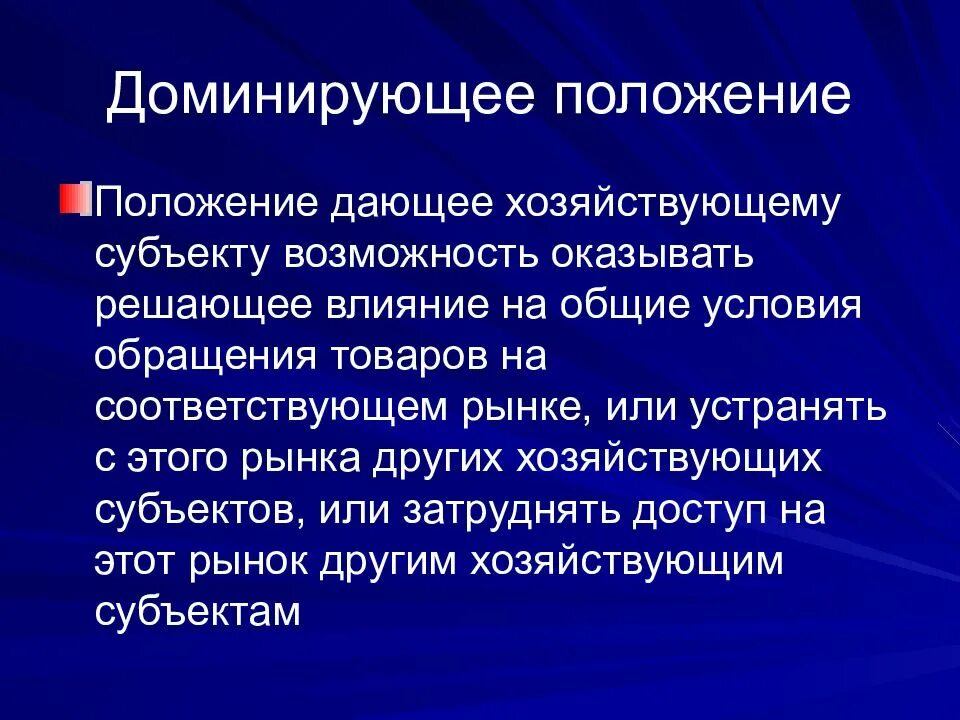 Доминирующее положение

Положение дающее хозяйствующему субъекту возможность оказывать решающее влияние на общие условия обращения товаров на соответствующем рынке, или устранять с этого рынка других хозяйствующих субъектов, или затруднять доступ на этот рынок другим хозяйствующим субъектам